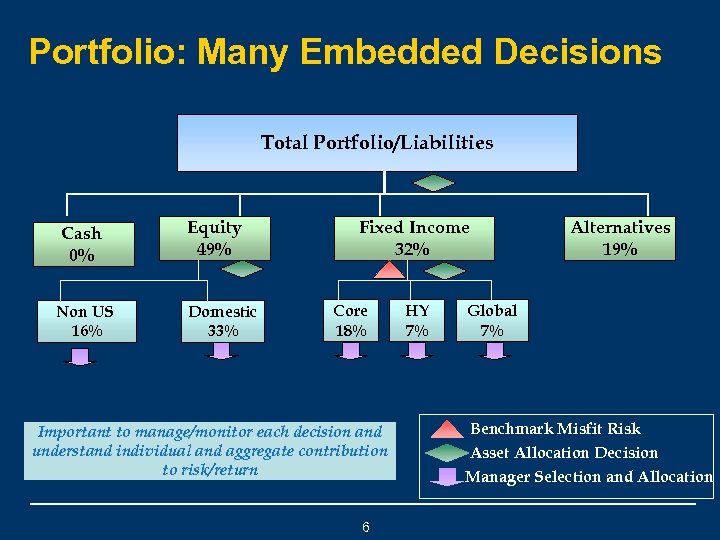 Portfolio: Many Embedded Decisions

Total Portfolio/Liabilities

Cash
0%

Equity
49%

Fixed Income
32%

Alternatives
19%

Non US
16%

Domestic
33%

Core
18%

HY
7%

Global
7%

Important to manage/monitor each decision and understand individual and aggregate contribution to risk/return

Benchmark Misfit Risk
Asset Allocation Decision
Manager Selection and Allocation

6